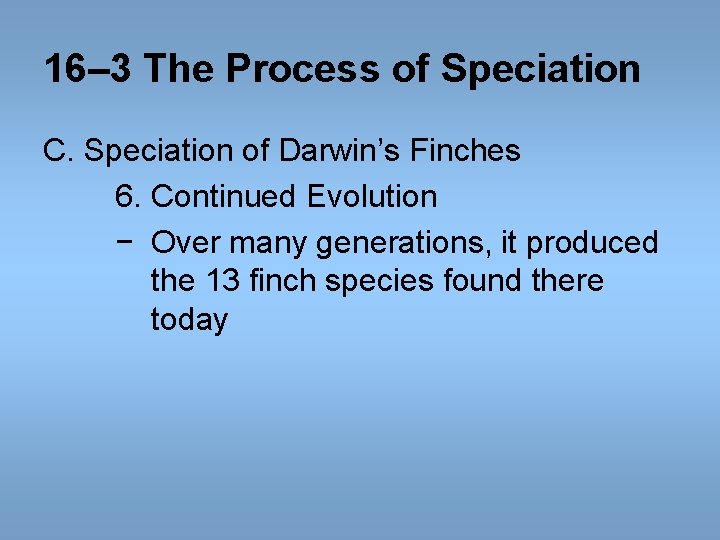 16–3 The Process of Speciation

C. Speciation of Darwin's Finches

6. Continued Evolution

- Over many generations, it produced the 13 finch species found there today